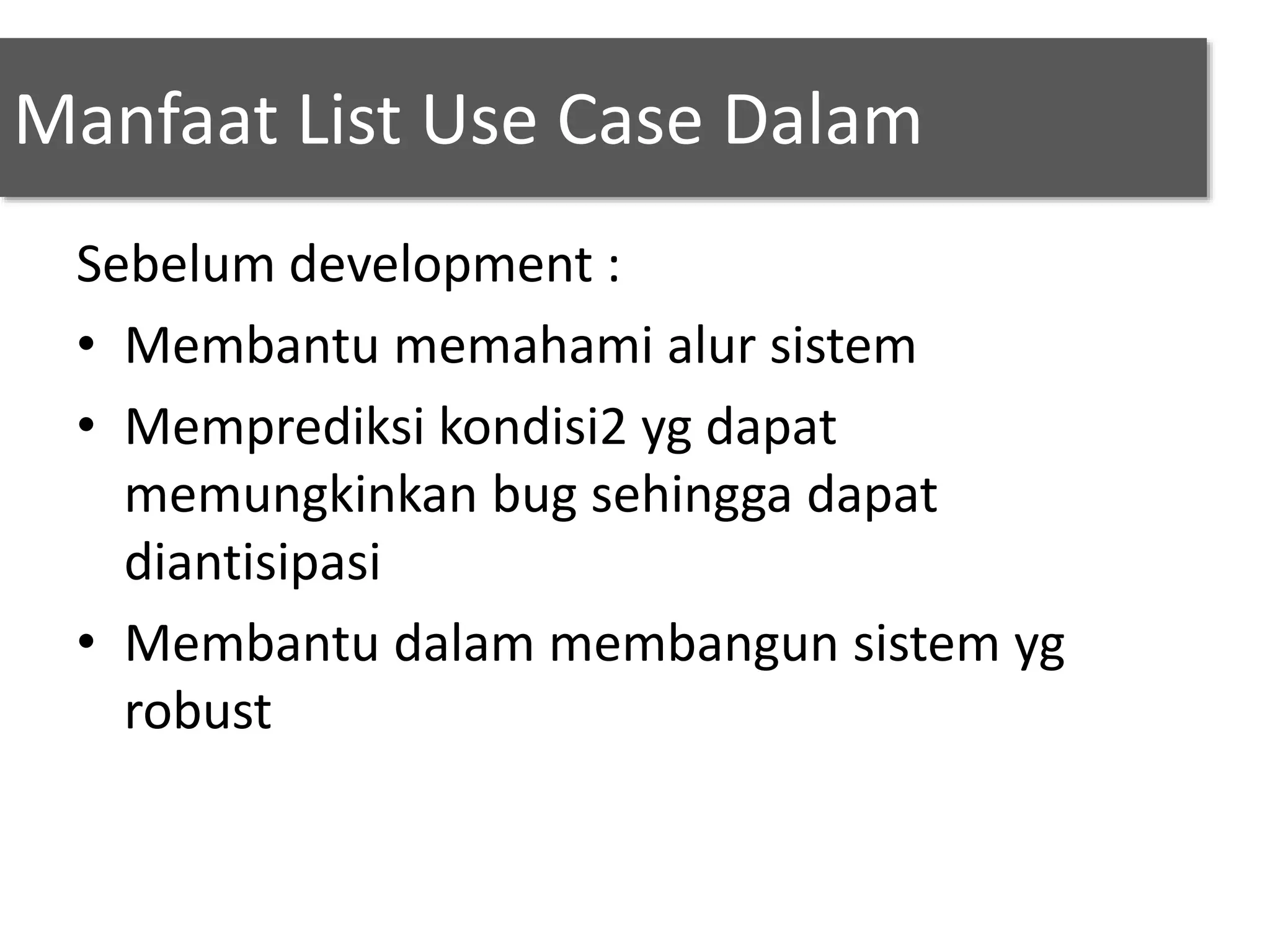 Manfaat List Use Case Dalam

Sebelum development :

• Membantu memahami alur sistem
• Memprediksi kondisi2 yg dapat memungkinkan bug sehingga dapat diantisipasi
• Membantu dalam membangun sistem yg robust